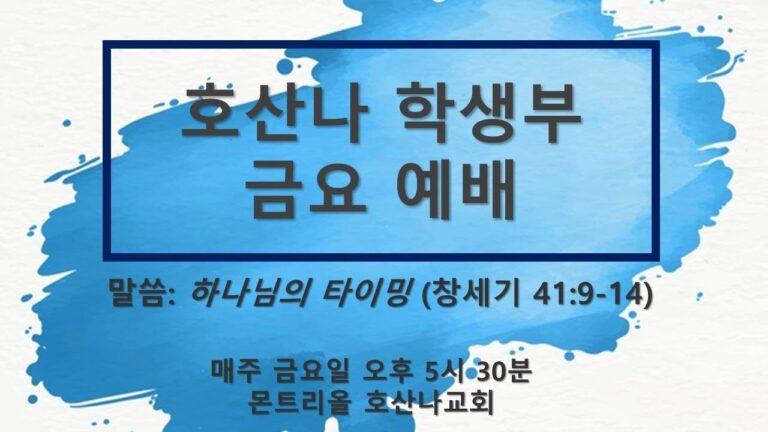 호산나 학생부
금요 예배

말씀: 하나님의 타이밍 (창세기 41:9-14)

매주 금요일 오후 5시 30분
몬트리올 호산나교회